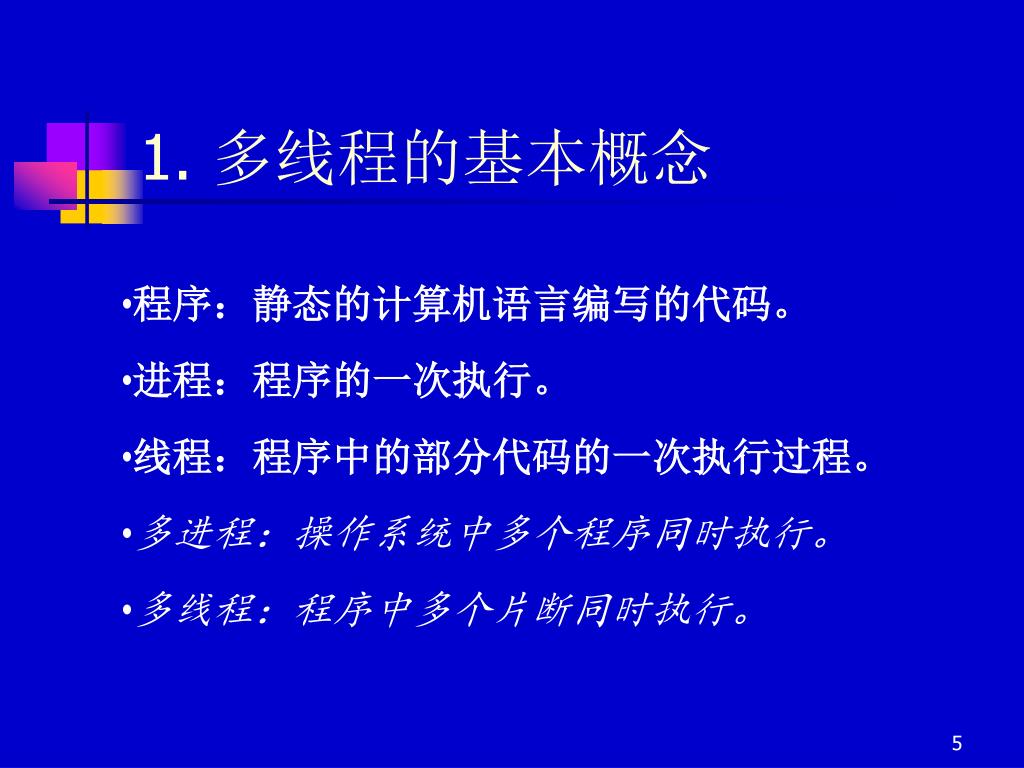 1. 多线程的基本概念

•程序：静态的计算机语言编写的代码。

•进程：程序的一次执行。

•线程：程序中的部分代码的一次执行过程。

•多进程：操作系统中多个程序同时执行。

•多线程：程序中多个片断同时执行。

5